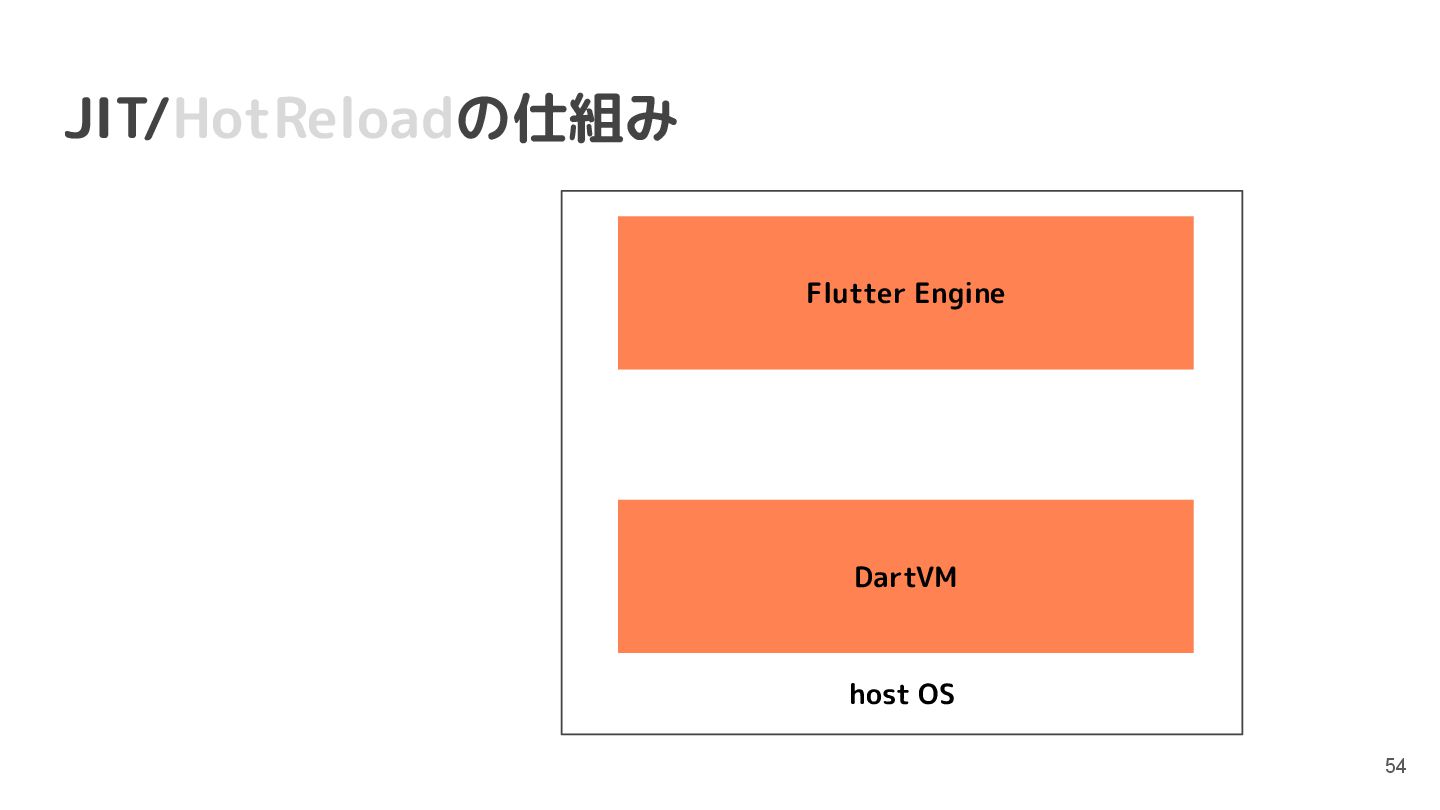 JIT/HotReloadの仕組み

Flutter Engine

DartVM

host OS

54